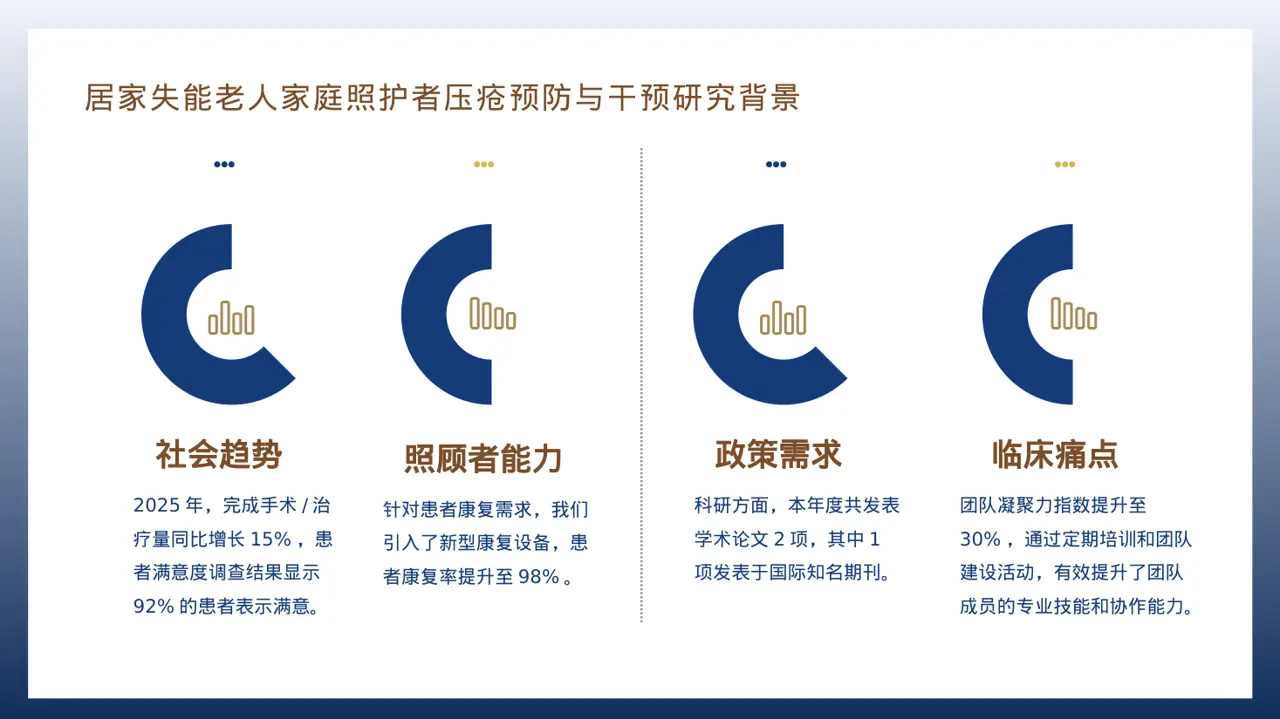 居家失能老人家庭照护者压疮预防与干预研究背景

社会趋势

2025 年，完成手术 / 治疗量同比增长 15%，患者满意度调查结果显示 92% 的患者表示满意。

照顾者能力

针对患者康复需求，我们引入了新型康复设备，患者康复率提升至 98%。

政策需求

科研方面，本年度共发表学术论文 2 项，其中 1 项发表于国际知名期刊。

临床痛点

团队凝聚力指数提升至 30%，通过定期培训和团队建设活动，有效提升了团队成员的专业技能和协作能力。